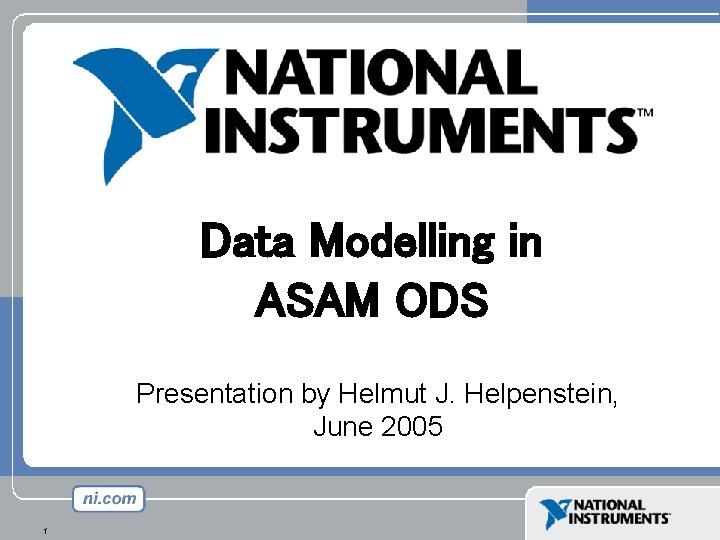 NATIONAL INSTRUMENTS™

Data Modelling in ASAM ODS

Presentation by Helmut J. Helpenstein, June 2005

ni.com

NATIONAL INSTRUMENTS

1